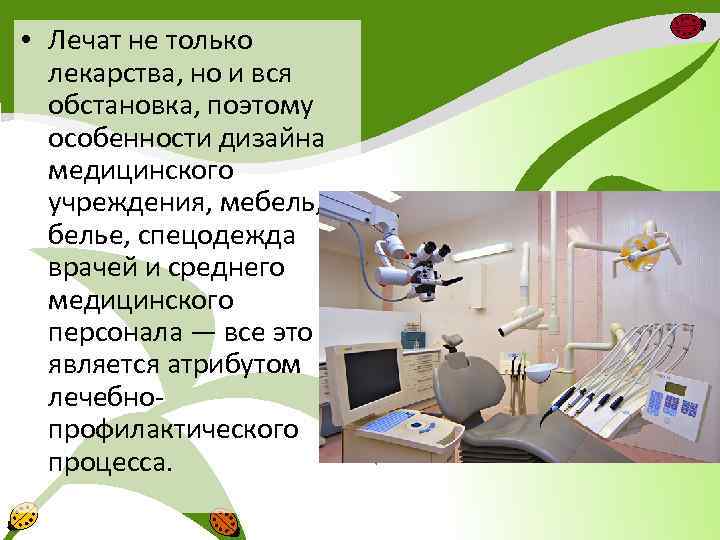 • Лечат не только лекарства, но и вся обстановка, поэтому особенности дизайна медицинского учреждения, мебель, белье, спецодежда врачей и среднего медицинского персонала — все это является атрибутом лечебно-профилактического процесса.